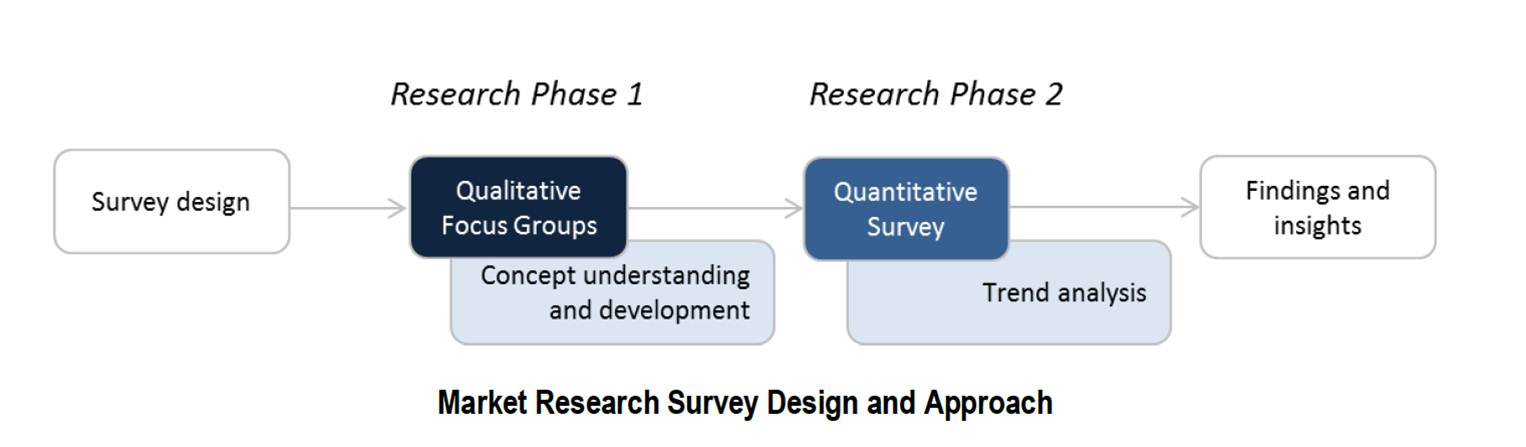 Research Phase 1

Research Phase 2

Survey design

Qualitative Focus Groups

Concept understanding and development

Quantitative Survey

Trend analysis

Findings and insights

Market Research Survey Design and Approach